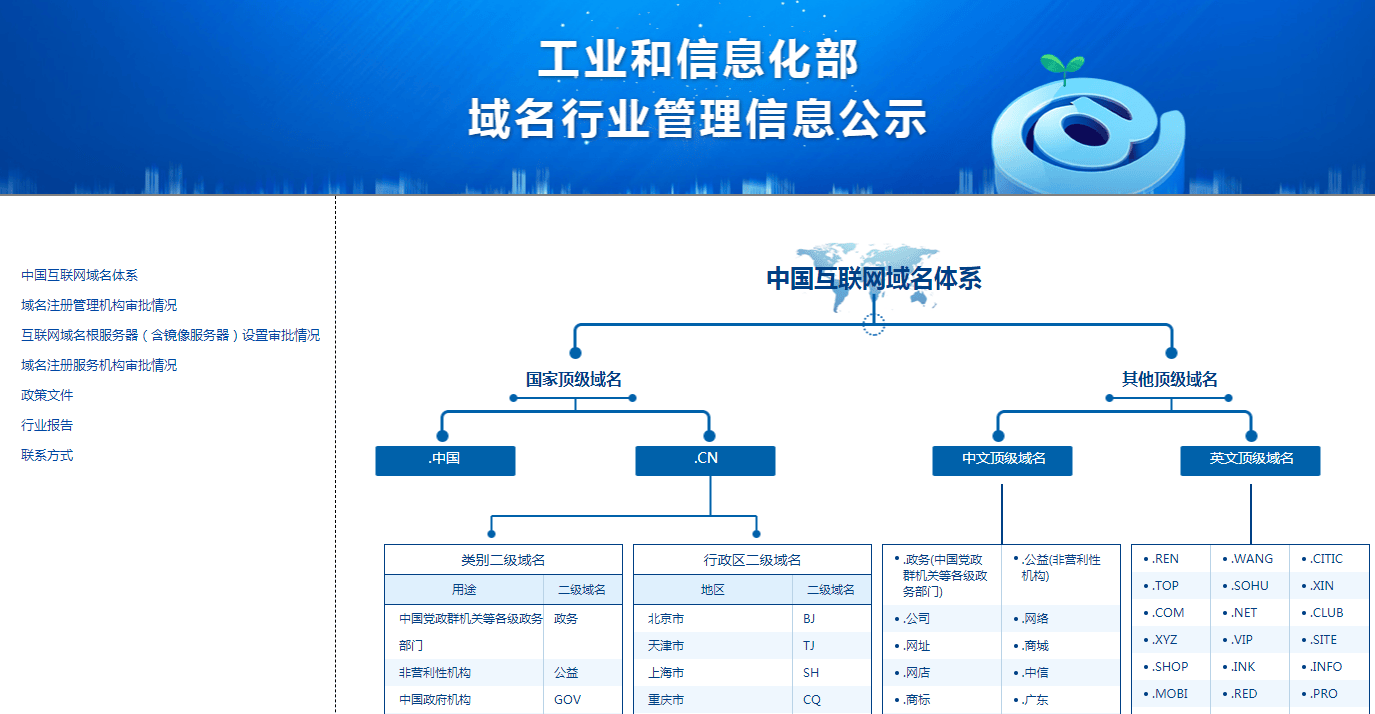 工业和信息化部
域名行业管理信息公示

中国互联网域名体系
域名注册管理机构审批情况
互联网域名根服务器（含镜像服务器）设置审批情况
域名注册服务机构审批情况
政策文件
行业报告
联系方式

中国互联网域名体系

国家顶级域名

其他顶级域名

.中国

.CN

中文顶级域名

英文顶级域名

类别二级域名

| 用途 | 二级域名 |
|---|---|
| 中国党政群机关等各级政务部门 | 政务 |
| 非营利性机构 | 公益 |
| 中国政府机构 | GOV |

行政区二级域名

| 地区 | 二级域名 |
|---|---|
| 北京市 | BJ |
| 天津市 | TJ |
| 上海市 | SH |
| 重庆市 | CQ |

| | |
|---|---|
| • .政务(中国党政群机关等各级政务部门) | • .公益(非营利性机构) |
| • .公司 | • .网络 |
| • .网址 | • .商城 |
| • .网店 | • .中信 |
| • .商标 | • .广东 |

| | | |
|---|---|---|
| • .REN | • .WANG | • .CITIC |
| • .TOP | • .SOHU | • .XIN |
| • .COM | • .NET | • .CLUB |
| • .XYZ | • .VIP | • .SITE |
| • .SHOP | • .INK | • .INFO |
| • .MOBI | • .RED | • .PRO |